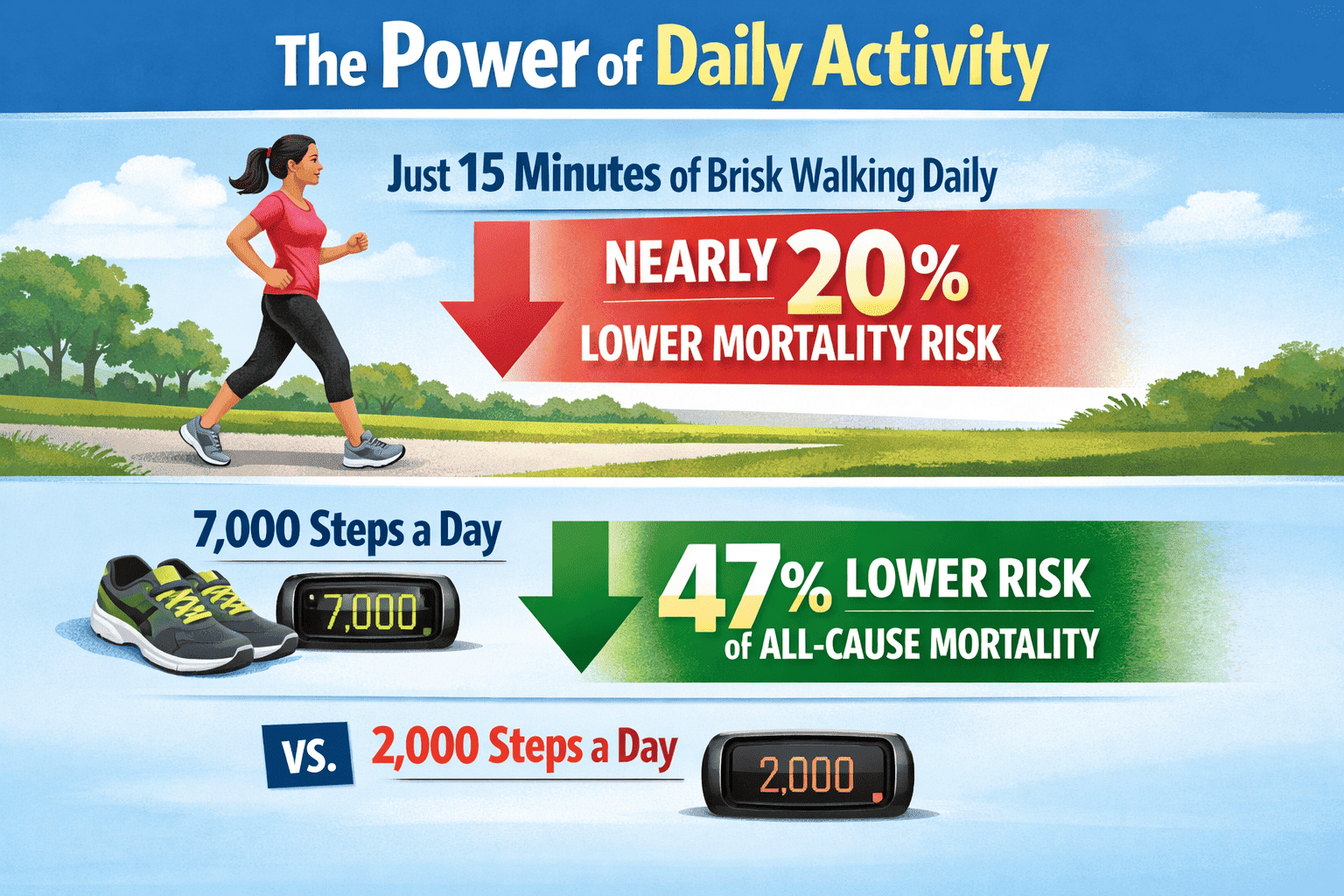 The Power of Daily Activity

Just 15 Minutes of Brisk Walking Daily

NEARLY 20%
LOWER MORTALITY RISK

7,000 Steps a Day

7,000

47% LOWER RISK
of ALL-CAUSE MORTALITY

VS. 2,000 Steps a Day

2,000